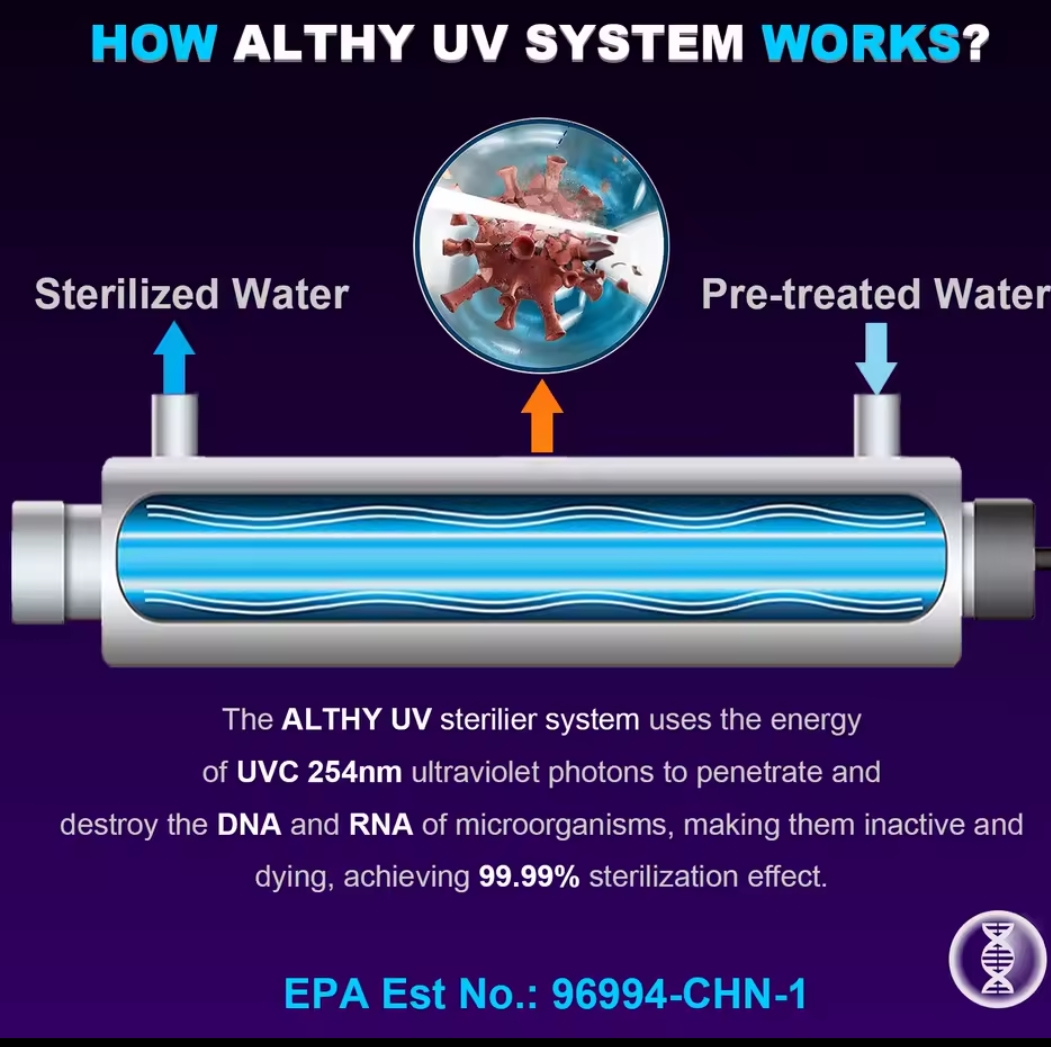 HOW ALTHY UV SYSTEM WORKS?

Sterilized Water

Pre-treated Water

The ALTHY UV sterilier system uses the energy of UVC 254nm ultraviolet photons to penetrate and destroy the DNA and RNA of microorganisms, making them inactive and dying, achieving 99.99% sterilization effect.

EPA Est No.: 96994-CHN-1